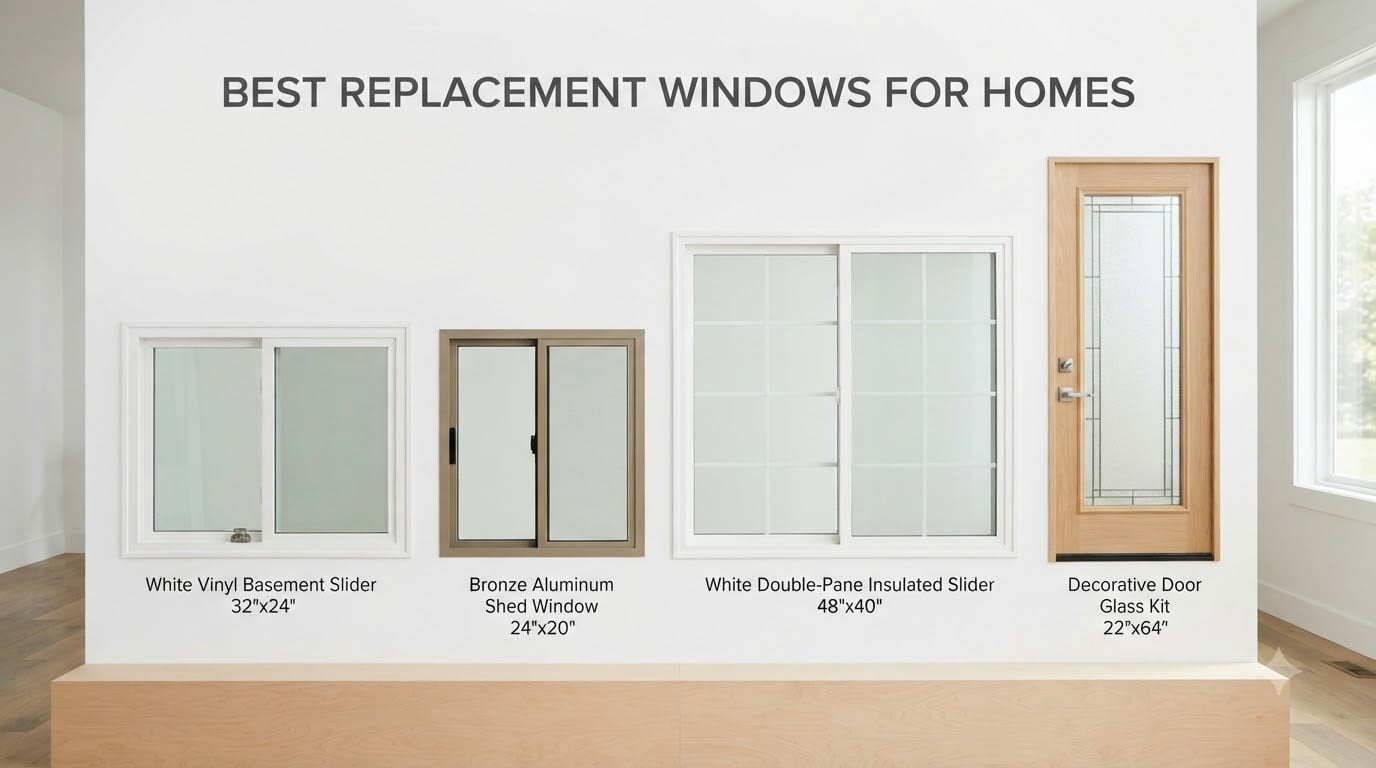 BEST REPLACEMENT WINDOWS FOR HOMES

White Vinyl Basement Slider
32"x24"

Bronze Aluminum
Shed Window
24"x20"

White Double-Pane Insulated Slider
48"x40"

Decorative Door
Glass Kit
22"x64"